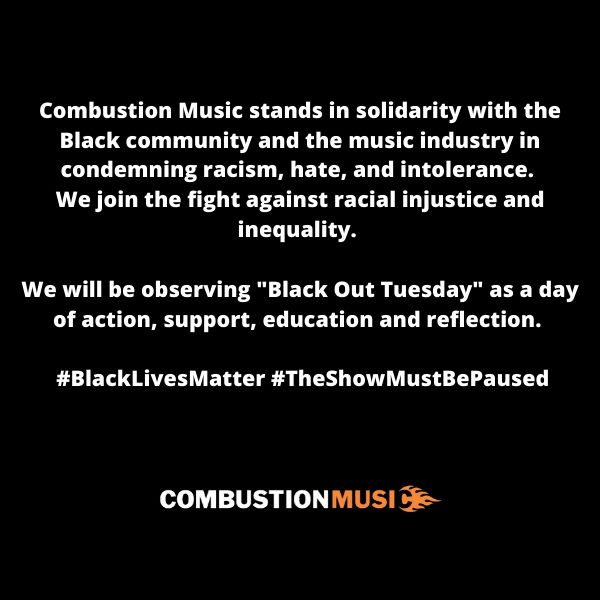 Combustion Music stands in solidarity with the Black community and the music industry in condemning racism, hate, and intolerance. We join the fight against racial injustice and inequality.

We will be observing "Black Out Tuesday" as a day of action, support, education and reflection.

#BlackLivesMatter #TheShowMustBePaused

COMBUSTIONMUSIC